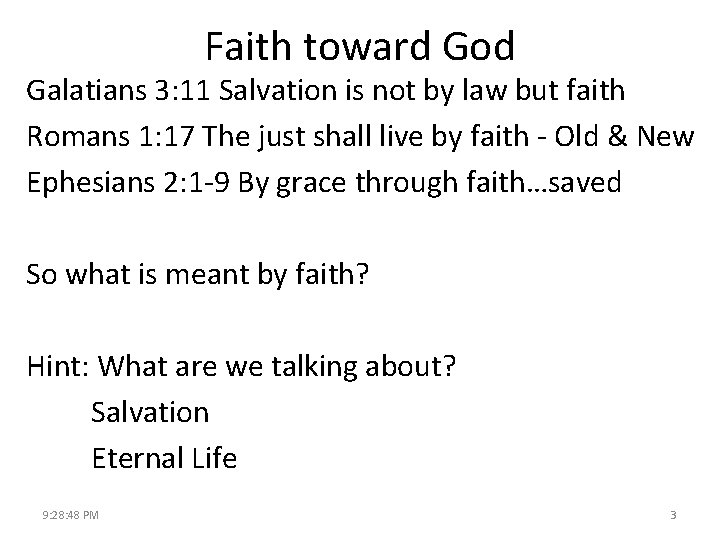 Faith toward God

Galatians 3:11 Salvation is not by law but faith

Romans 1:17 The just shall live by faith - Old & New

Ephesians 2:1-9 By grace through faith…saved

So what is meant by faith?

Hint: What are we talking about?

Salvation

Eternal Life

9:28:48 PM

3